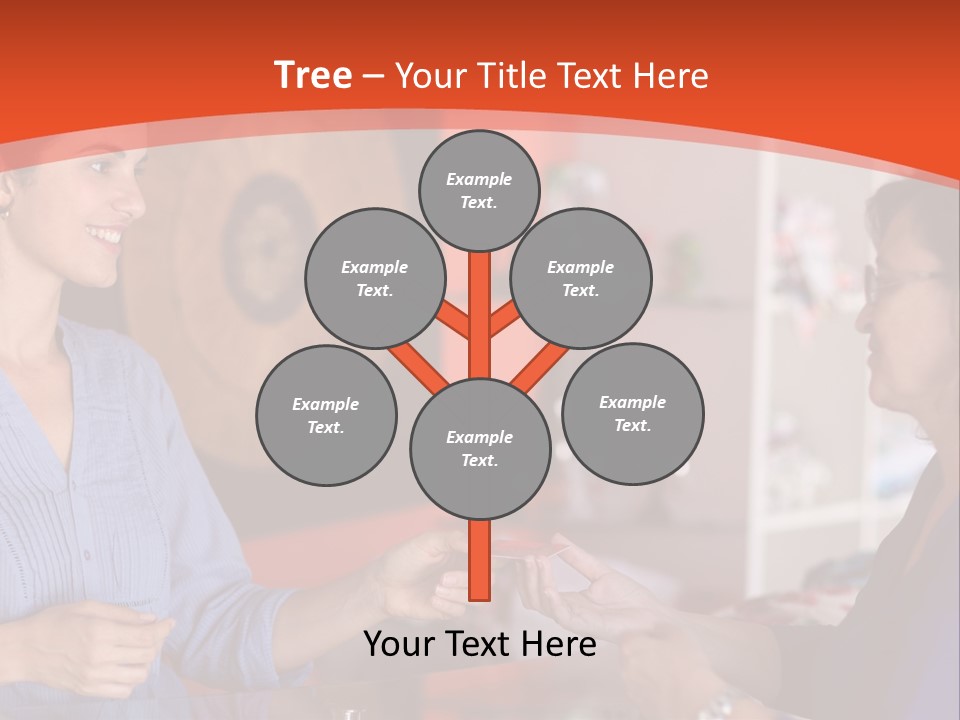 Tree – Your Title Text Here

Example Text.

Example Text.

Example Text.

Example Text.

Example Text.

Example Text.

Your Text Here